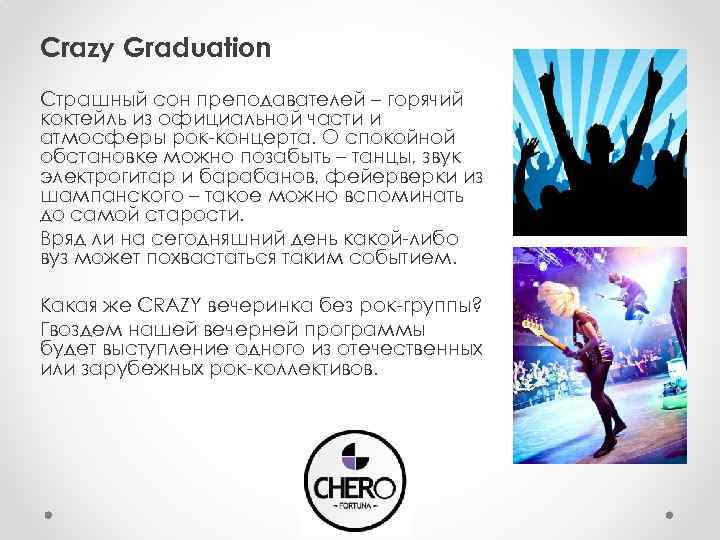 Crazy Graduation

Страшный сон преподавателей – горячий коктейль из официальной части и атмосферы рок-концерта. О спокойной обстановке можно позабыть – танцы, звук электрогитар и барабанов, фейерверки из шампанского – такое можно вспоминать до самой старости.

Вряд ли на сегодняшний день какой-либо вуз может похвастаться таким событием.

Какая же CRAZY вечеринка без рок-группы?

Гвоздем нашей вечерней программы будет выступление одного из отечественных или зарубежных рок-коллективов.

CHERO
– FORTUNA –